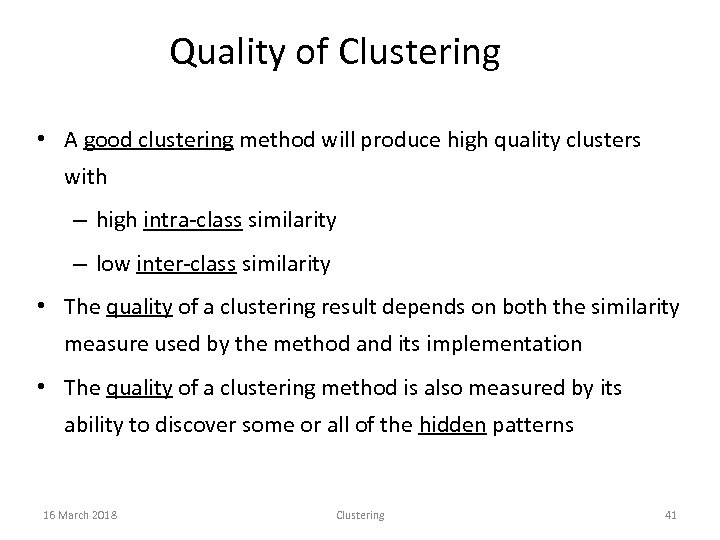 Quality of Clustering

• A good clustering method will produce high quality clusters with
  – high intra-class similarity
  – low inter-class similarity
• The quality of a clustering result depends on both the similarity measure used by the method and its implementation
• The quality of a clustering method is also measured by its ability to discover some or all of the hidden patterns

16 March 2018 Clustering 41